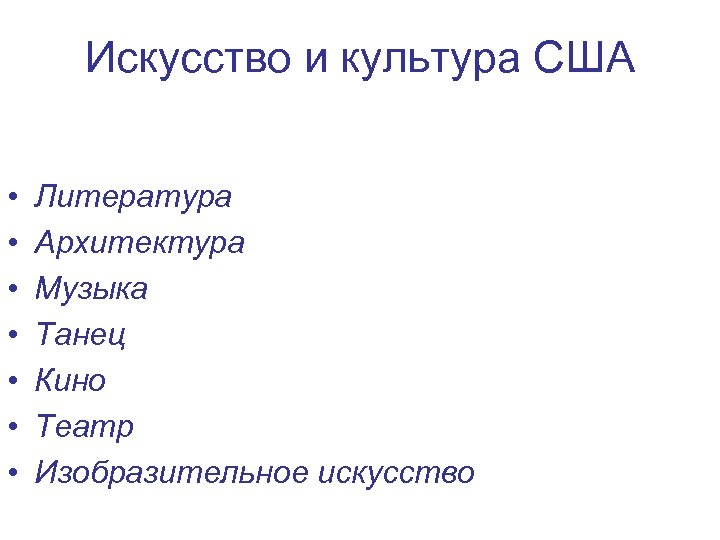 Искусство и культура США

• Литература
• Архитектура
• Музыка
• Танец
• Кино
• Театр
• Изобразительное искусство